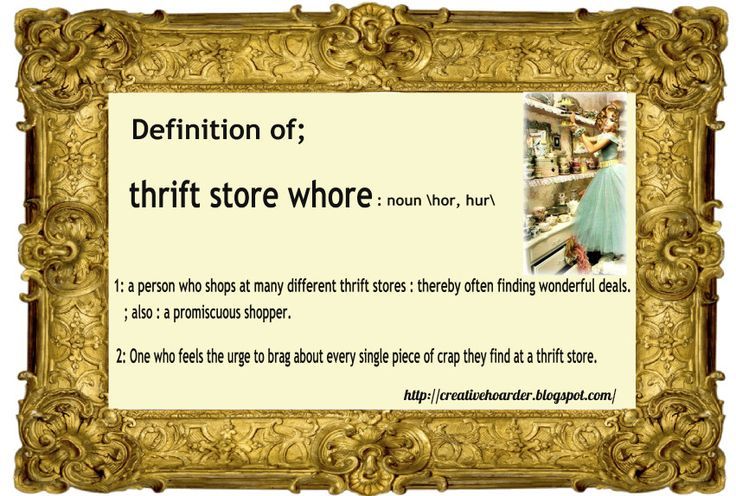 Definition of;

thrift store whore : noun \hor, hur\

1: a person who shops at many different thrift stores : thereby often finding wonderful deals. ; also : a promiscuous shopper.

2: One who feels the urge to brag about every single piece of crap they find at a thrift store.

http://creativehoarder.blogspot.com/